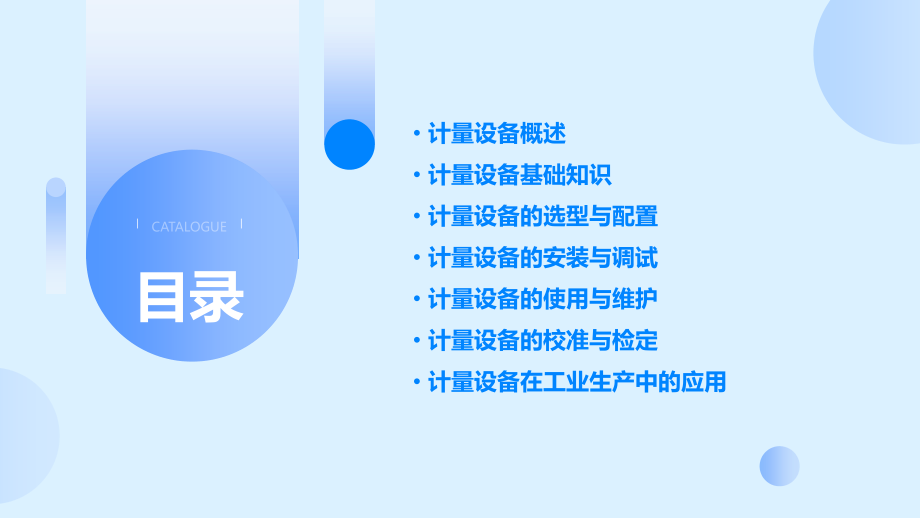 CATALOGUE

目录

· 计量设备概述
· 计量设备基础知识
· 计量设备的选型与配置
· 计量设备的安装与调试
· 计量设备的使用与维护
· 计量设备的校准与检定
· 计量设备在工业生产中的应用